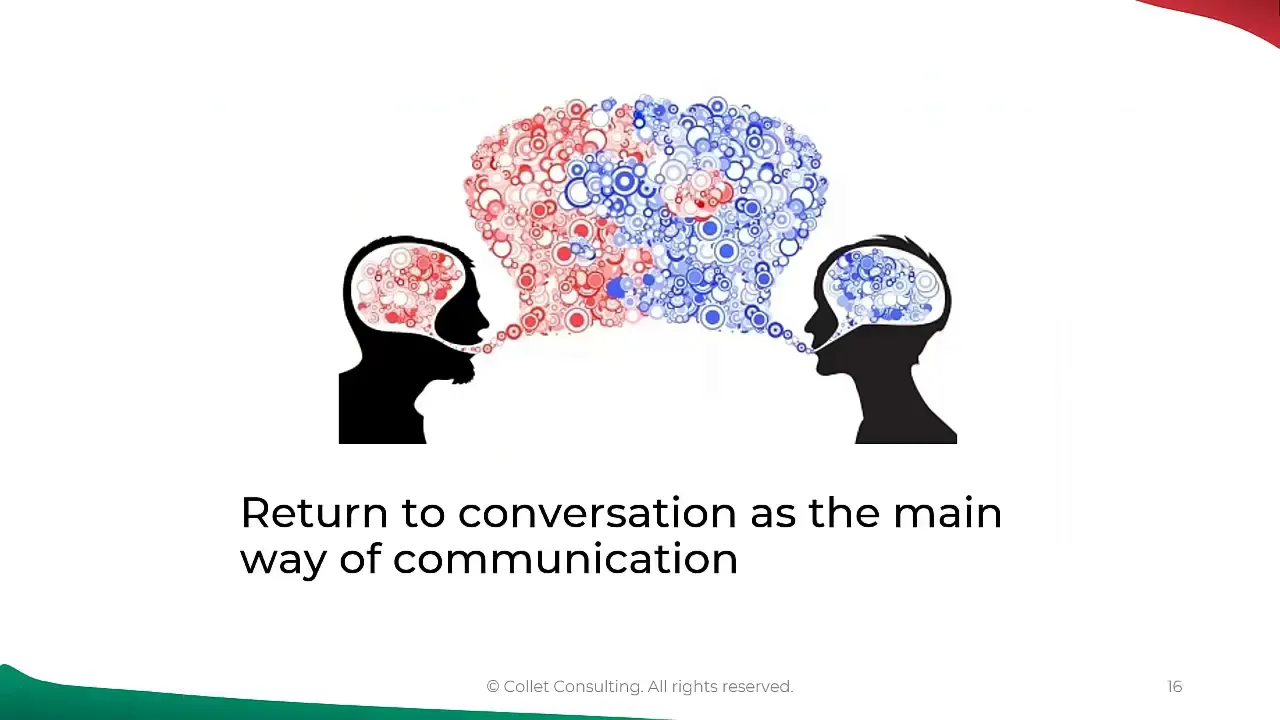 Return to conversation as the main way of communication

© Collet Consulting. All rights reserved.

16